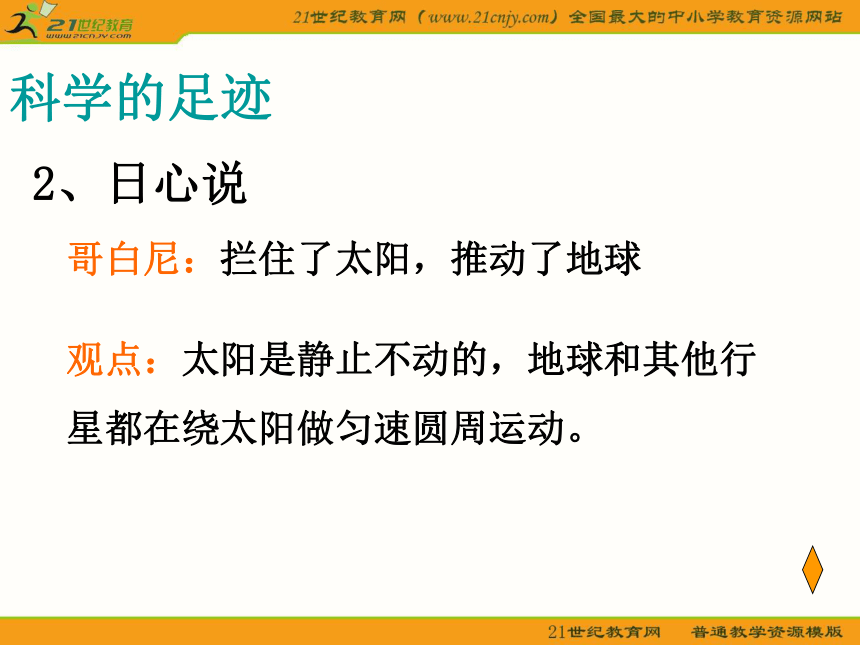 21世纪教育
www.21cnjy.com

21世纪教育网（www.21cnjy.com）全国最大的中小学教育资源网站

科学的足迹

2、日心说

哥白尼：拦住了太阳，推动了地球

观点：太阳是静止不动的，地球和其他行星都在绕太阳做匀速圆周运动。

21世纪教育网 普通教学资源模版